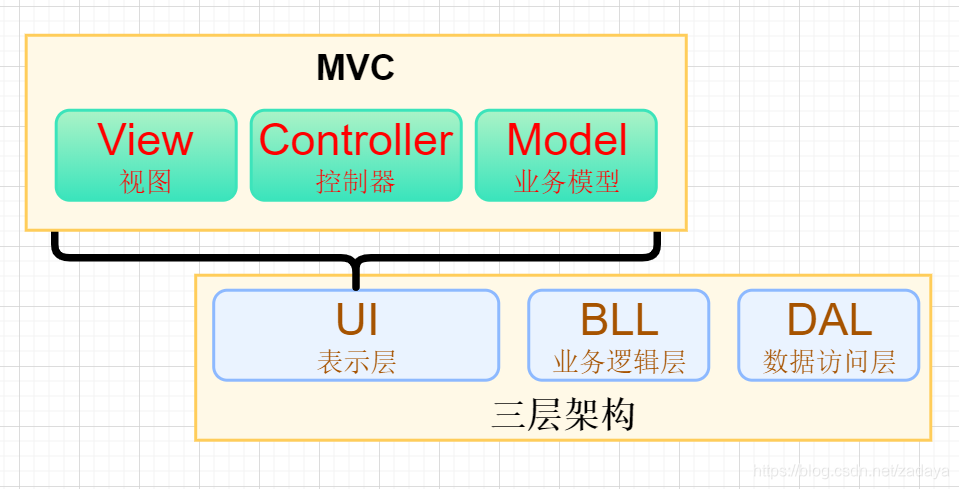 MVC

View
视图

Controller
控制器

Model
业务模型

UI
表示层

BLL
业务逻辑层

DAL
数据访问层

三层架构

https://blog.csdn.net/zadaya